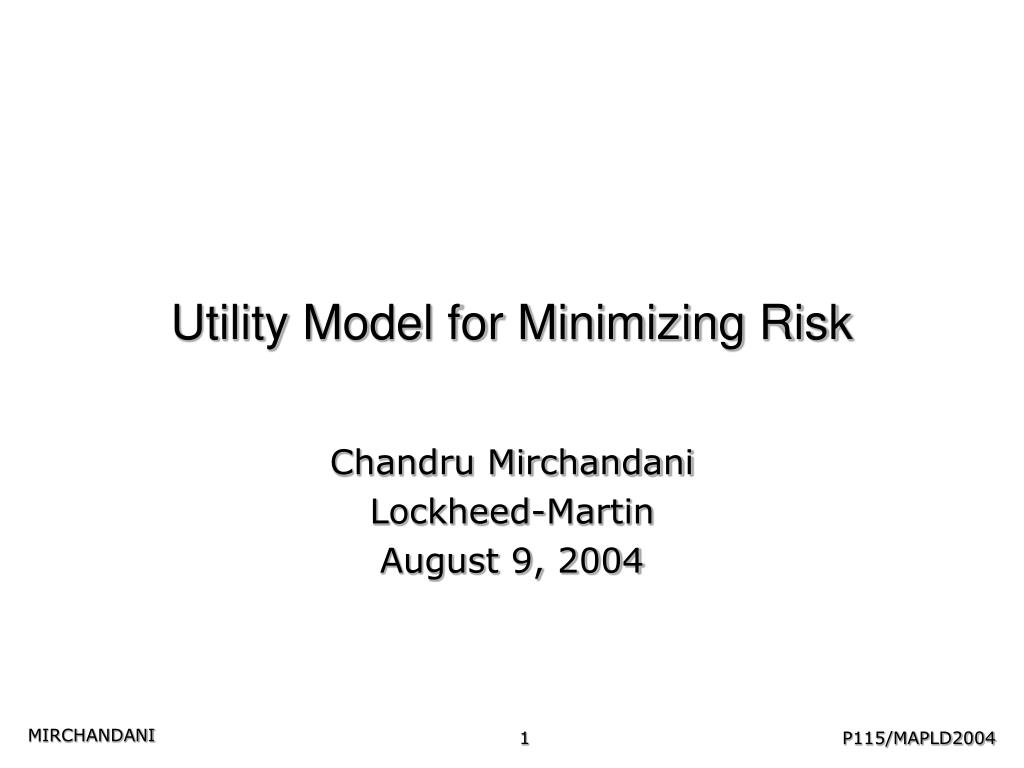 Utility Model for Minimizing Risk

Chandru Mirchandani
Lockheed-Martin
August 9, 2004

MIRCHANDANI

1

P115/MAPLD2004